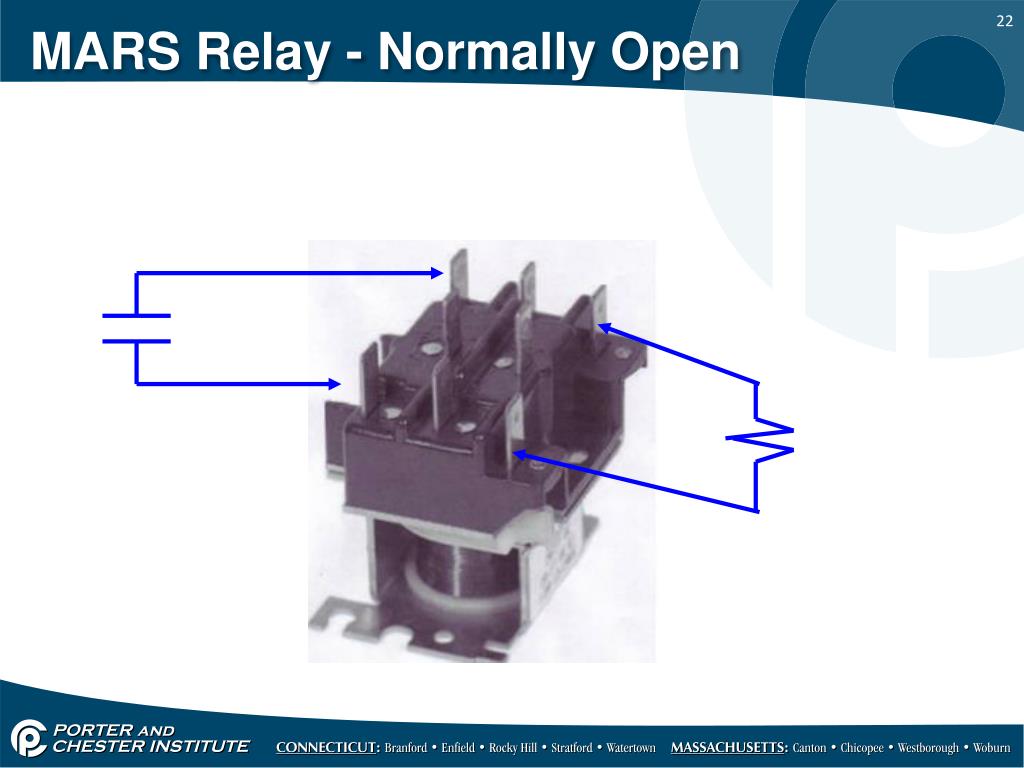 22

MARS Relay - Normally Open

PORTER AND CHESTER INSTITUTE

CONNECTICUT: Branford • Enfield • Rocky Hill • Stratford • Watertown MASSACHUSETTS: Canton • Chicopee • Westborough • Woburn